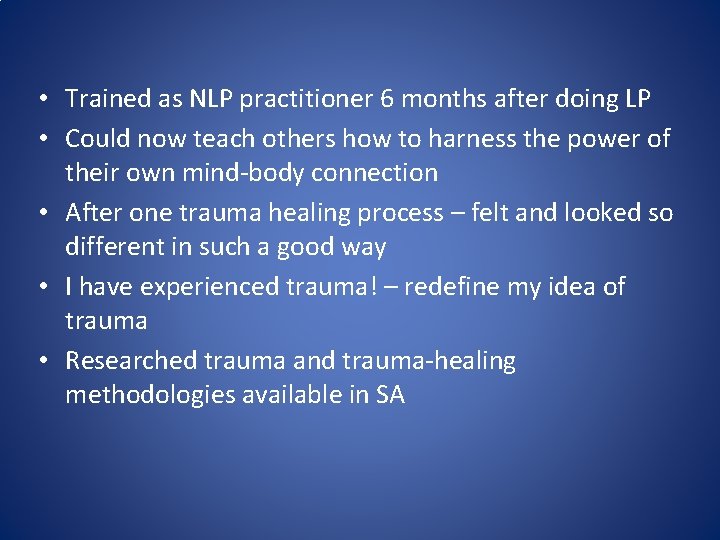 • Trained as NLP practitioner 6 months after doing LP
• Could now teach others how to harness the power of their own mind-body connection
• After one trauma healing process – felt and looked so different in such a good way
• I have experienced trauma! – redefine my idea of trauma
• Researched trauma and trauma-healing methodologies available in SA